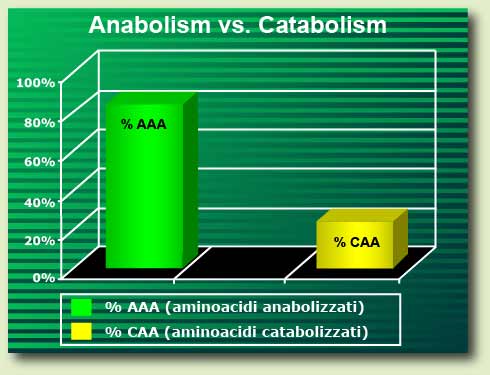 Anabolism vs. Catabolism

100%
80%
60%
40%
20%
0%

% AAA

% CAA

% AAA (aminoacidi anabolizzati)
% CAA (aminoacidi catabolizzati)